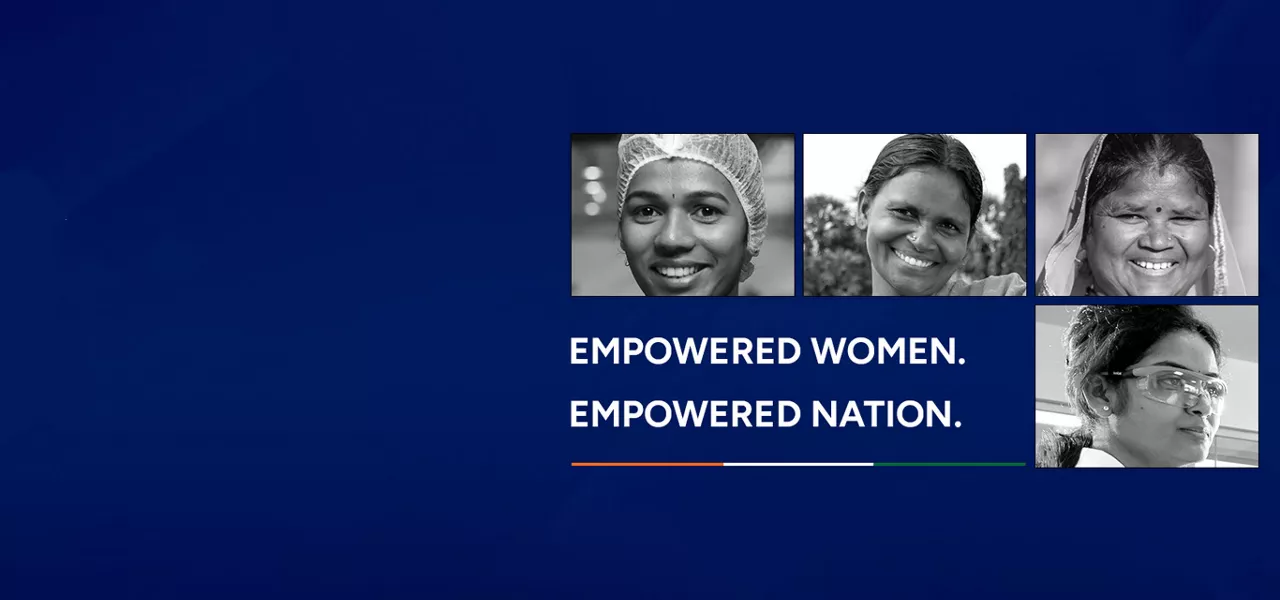 EMPOWERED WOMEN.
EMPOWERED NATION.